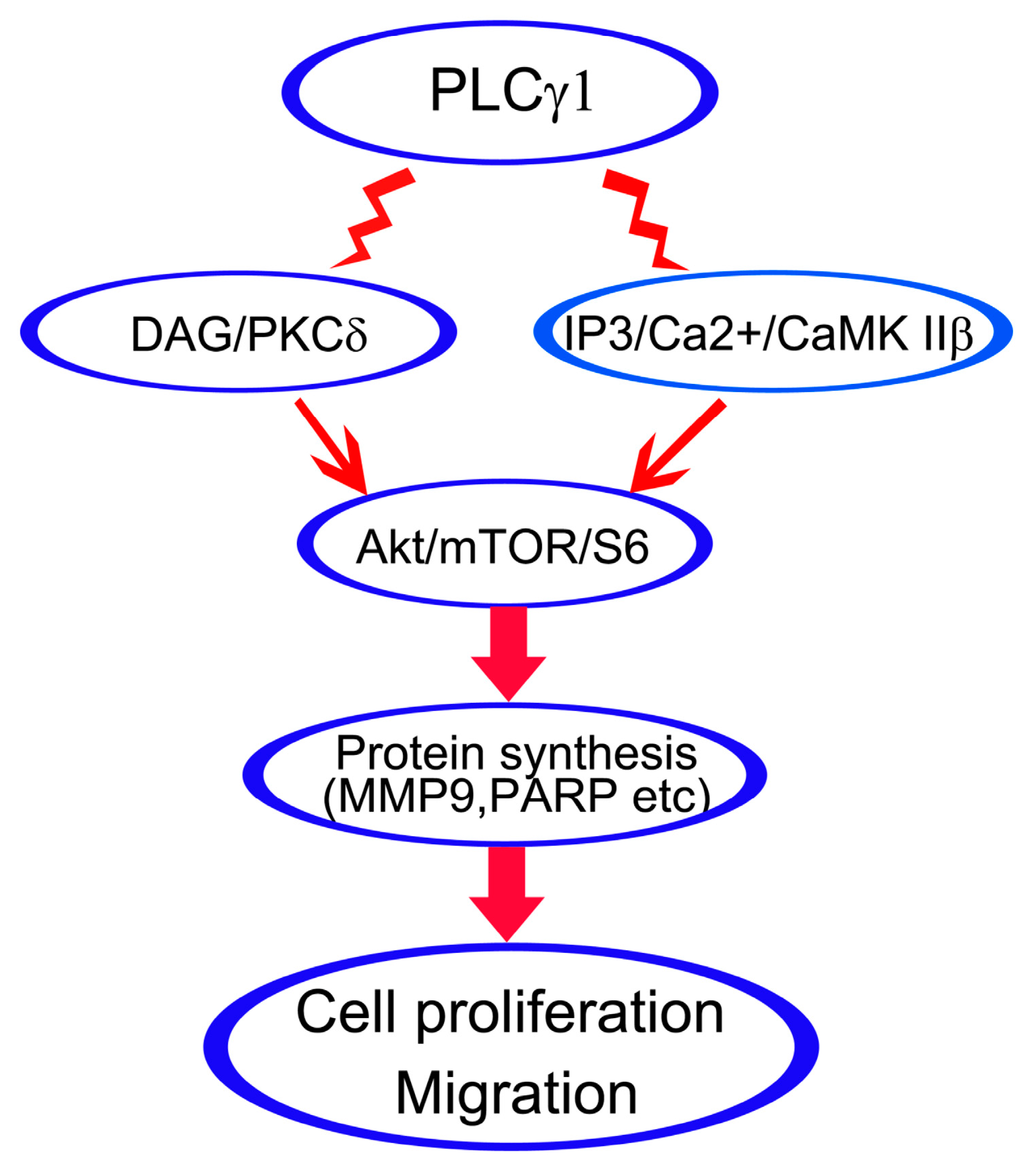 PLCγ1

DAG/PKCδ

IP3/Ca2+/CaMK IIβ

Akt/mTOR/S6

Protein synthesis (MMP9,PARP etc)

Cell proliferation Migration